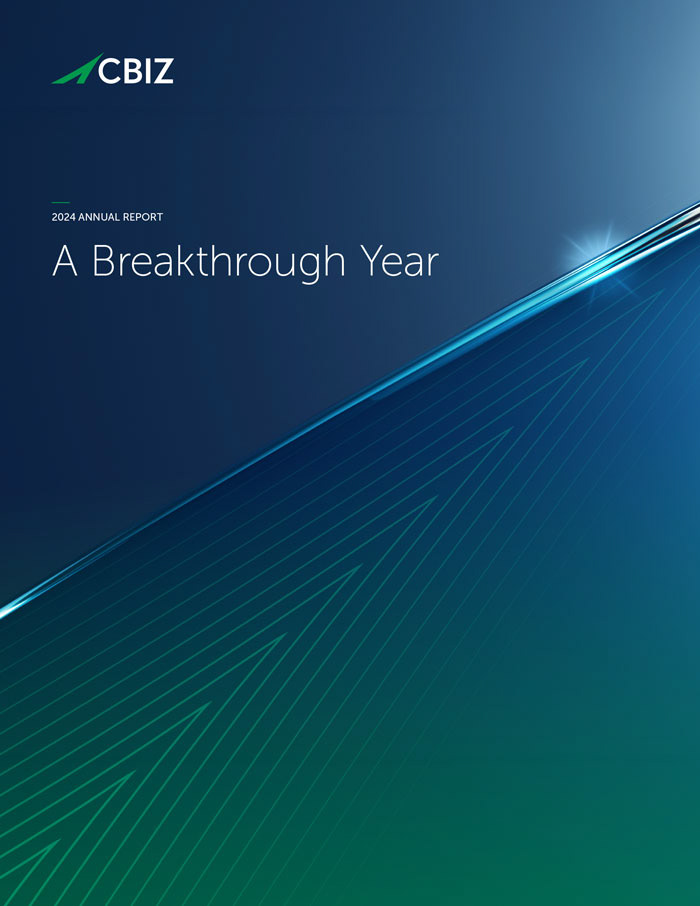 CBIZ

2024 ANNUAL REPORT

A Breakthrough Year